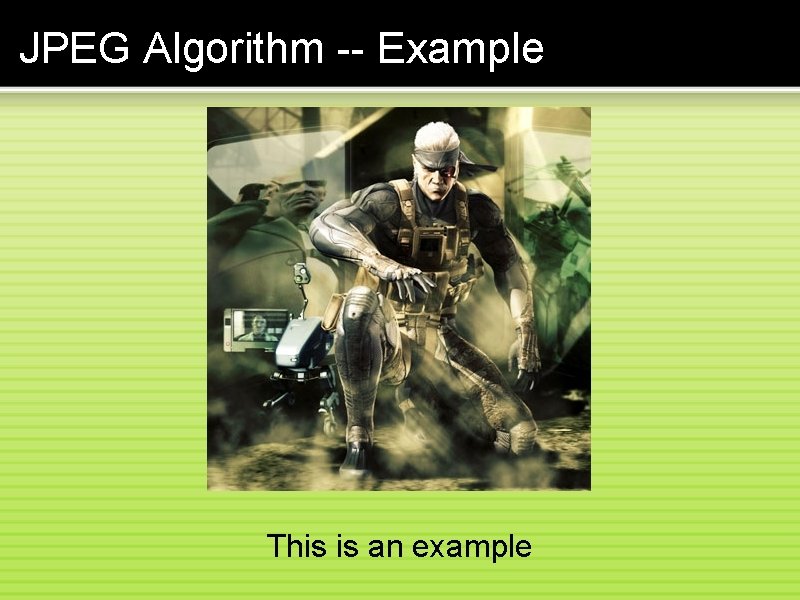 JPEG Algorithm -- Example

This is an example